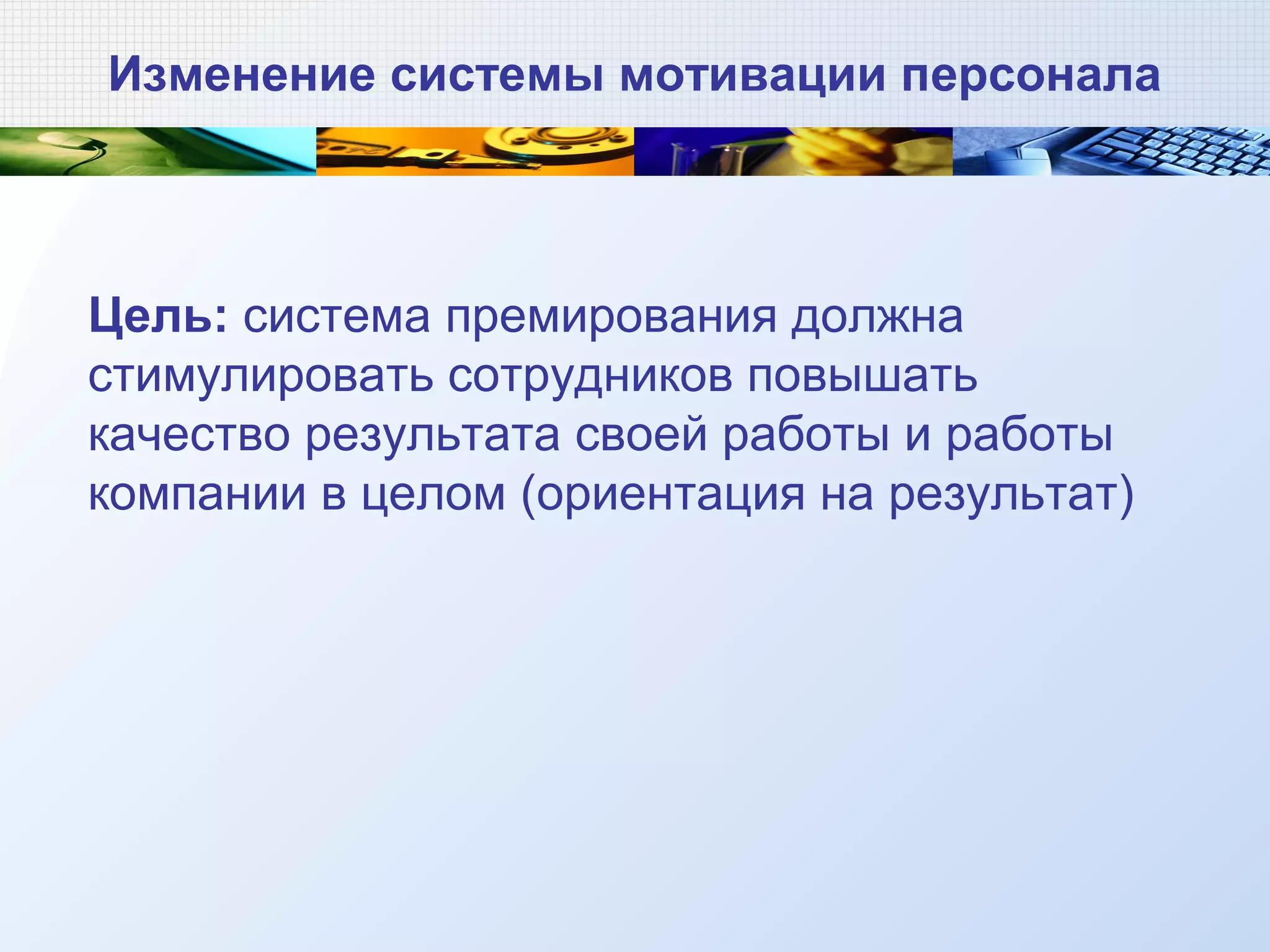 Изменение системы мотивации персонала

Цель: система премирования должна стимулировать сотрудников повышать качество результата своей работы и работы компании в целом (ориентация на результат)